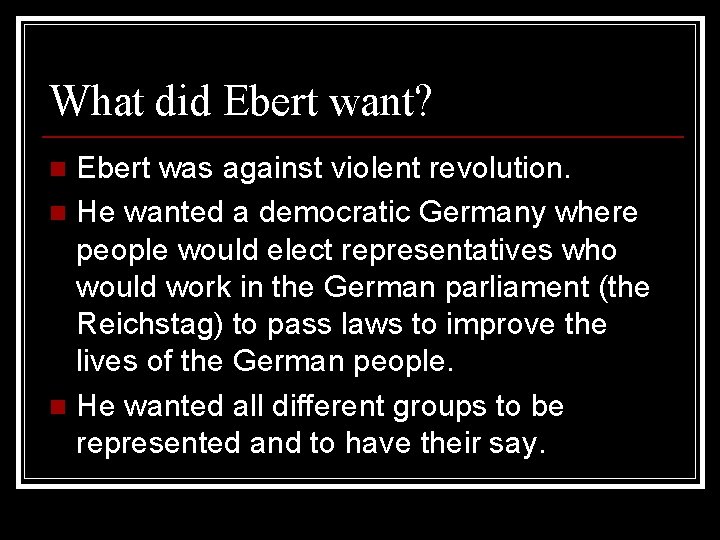 What did Ebert want?

- Ebert was against violent revolution.
- He wanted a democratic Germany where people would elect representatives who would work in the German parliament (the Reichstag) to pass laws to improve the lives of the German people.
- He wanted all different groups to be represented and to have their say.